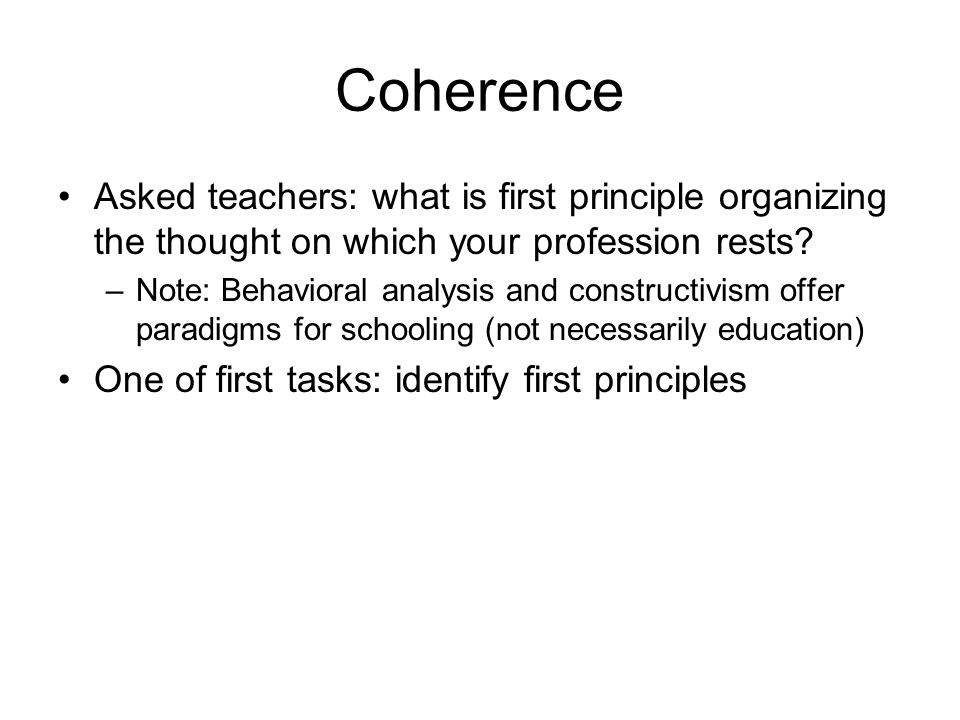 Coherence

• Asked teachers: what is first principle organizing the thought on which your profession rests?
  – Note: Behavioral analysis and constructivism offer paradigms for schooling (not necessarily education)
• One of first tasks: identify first principles